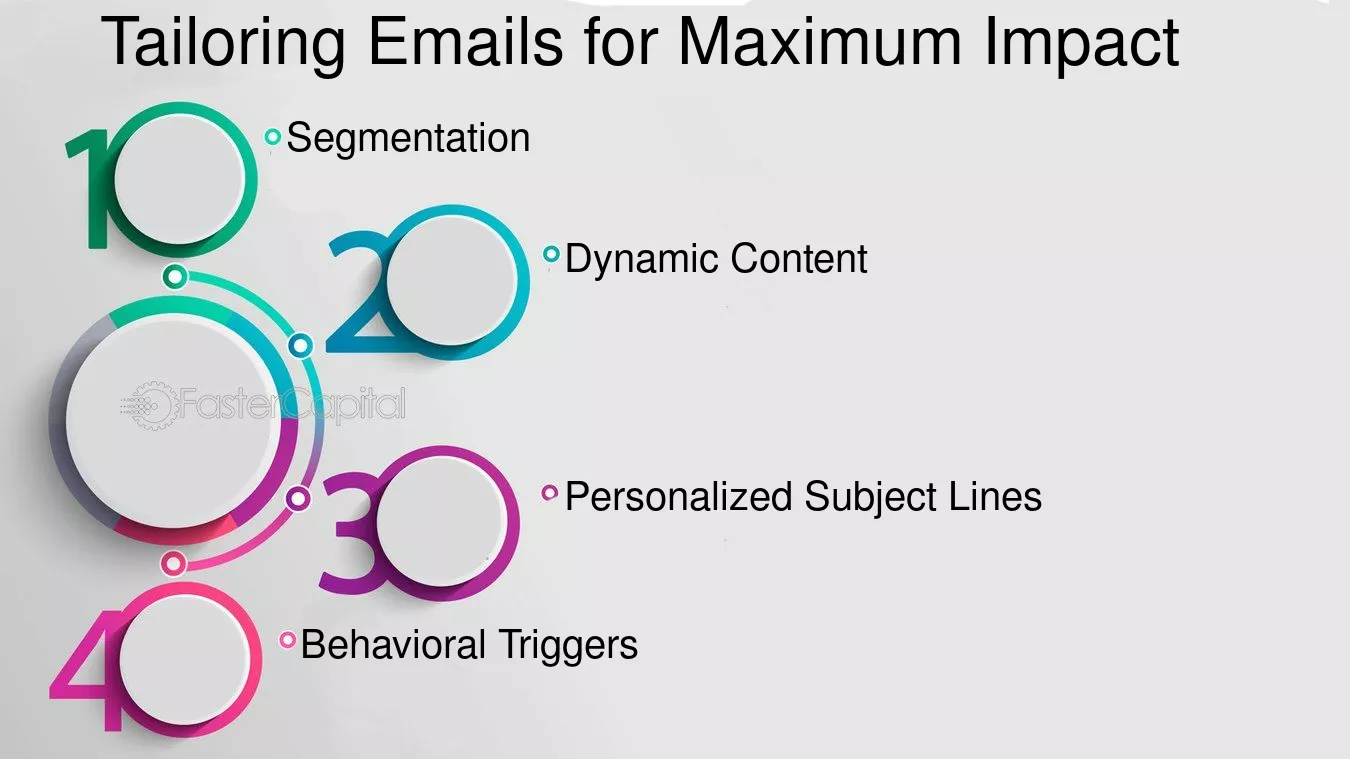 Tailoring Emails for Maximum Impact

1
Segmentation

2
Dynamic Content

FasterCapital

3
Personalized Subject Lines

4
Behavioral Triggers